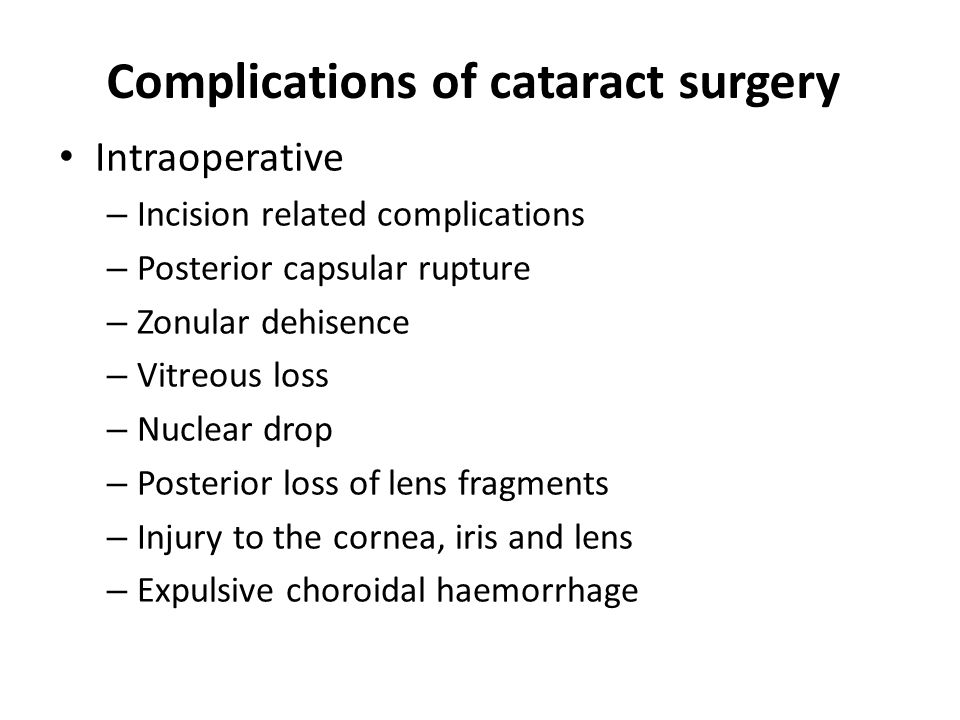 Complications of cataract surgery

• Intraoperative
– Incision related complications
– Posterior capsular rupture
– Zonular dehisence
– Vitreous loss
– Nuclear drop
– Posterior loss of lens fragments
– Injury to the cornea, iris and lens
– Expulsive choroidal haemorrhage